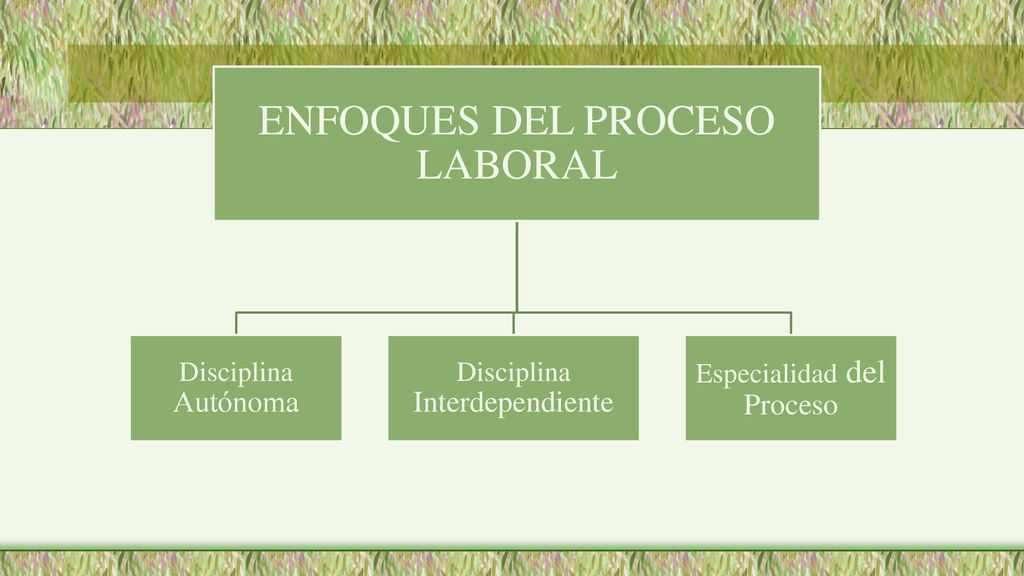 ENFOQUES DEL PROCESO LABORAL

Disciplina Autónoma

Disciplina Interdependiente

Especialidad del Proceso